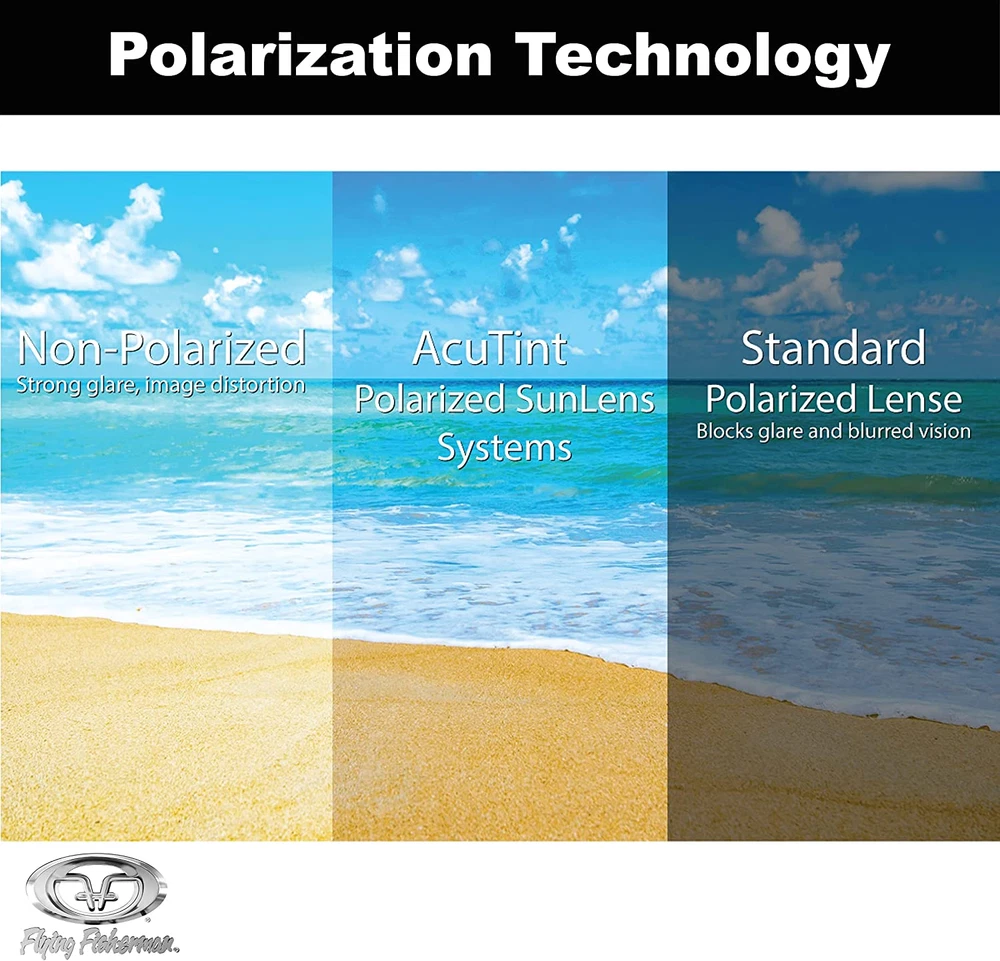 Polarization Technology

Non-Polarized
Strong glare, image distortion

AcuTint
Polarized SunLens
Systems

Standard
Polarized Lense
Blocks glare and blurred vision

Flying Fisherman.